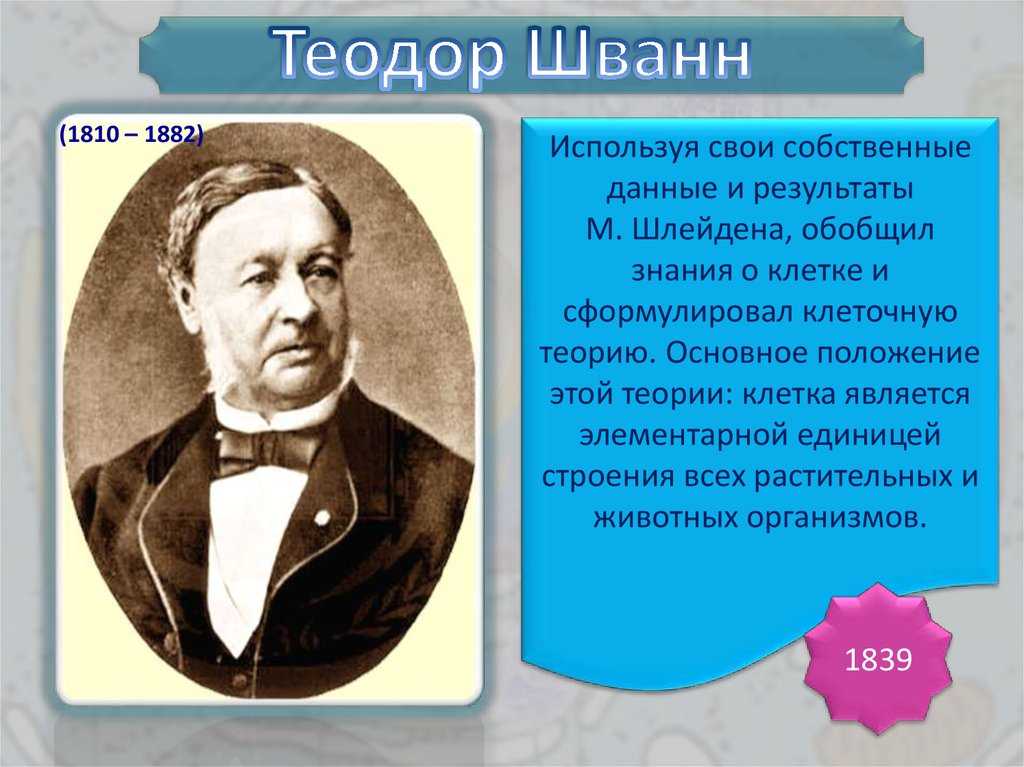 Теодор Шванн

(1810 – 1882)

Используя свои собственные данные и результаты М. Шлейдена, обобщил знания о клетке и сформулировал клеточную теорию. Основное положение этой теории: клетка является элементарной единицей строения всех растительных и животных организмов.

1839